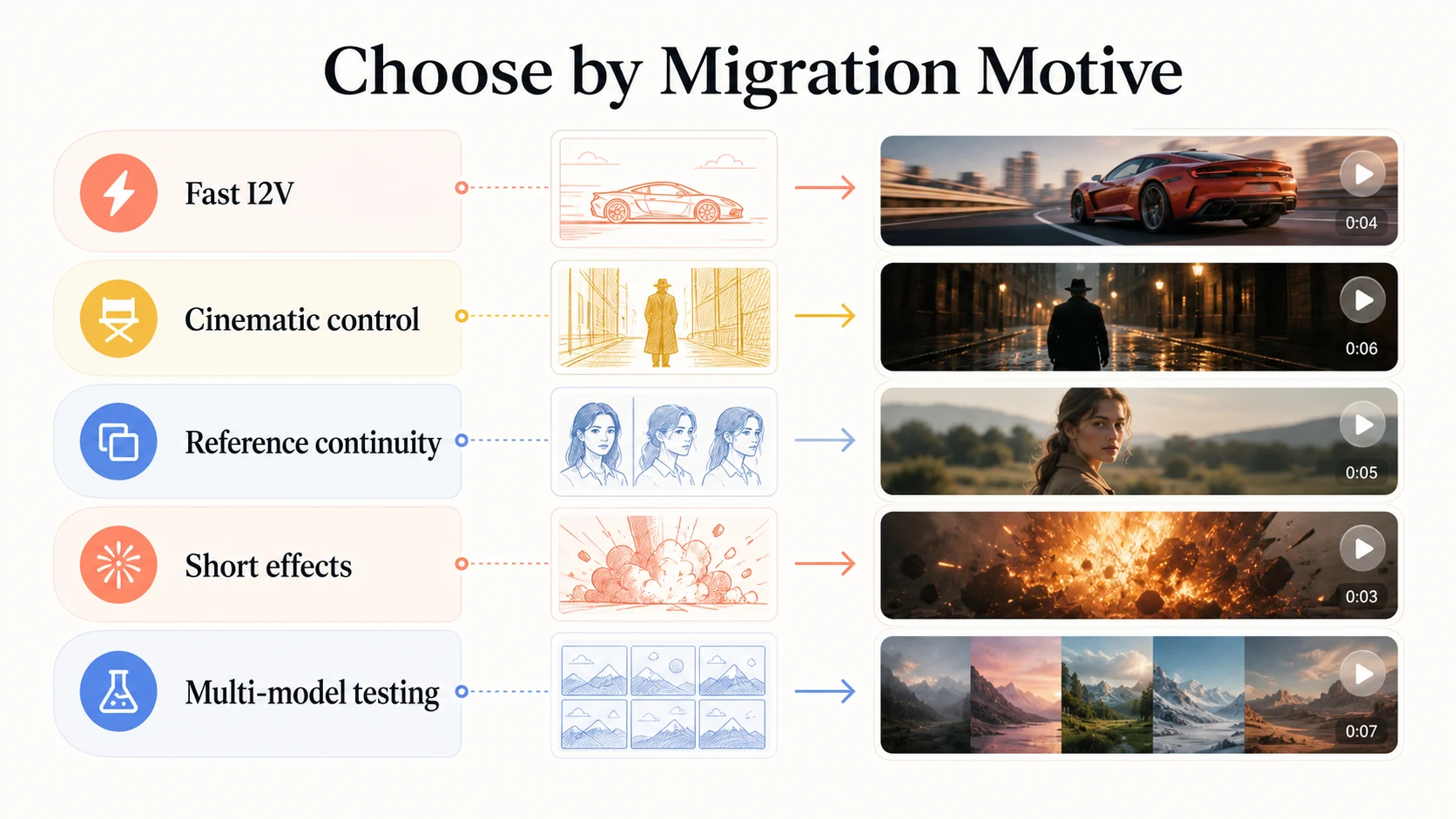 Choose by Migration Motive

Fast I2V

0:04

Cinematic control

0:06

Reference continuity

0:05

Short effects

0:03

Multi-model testing

0:07